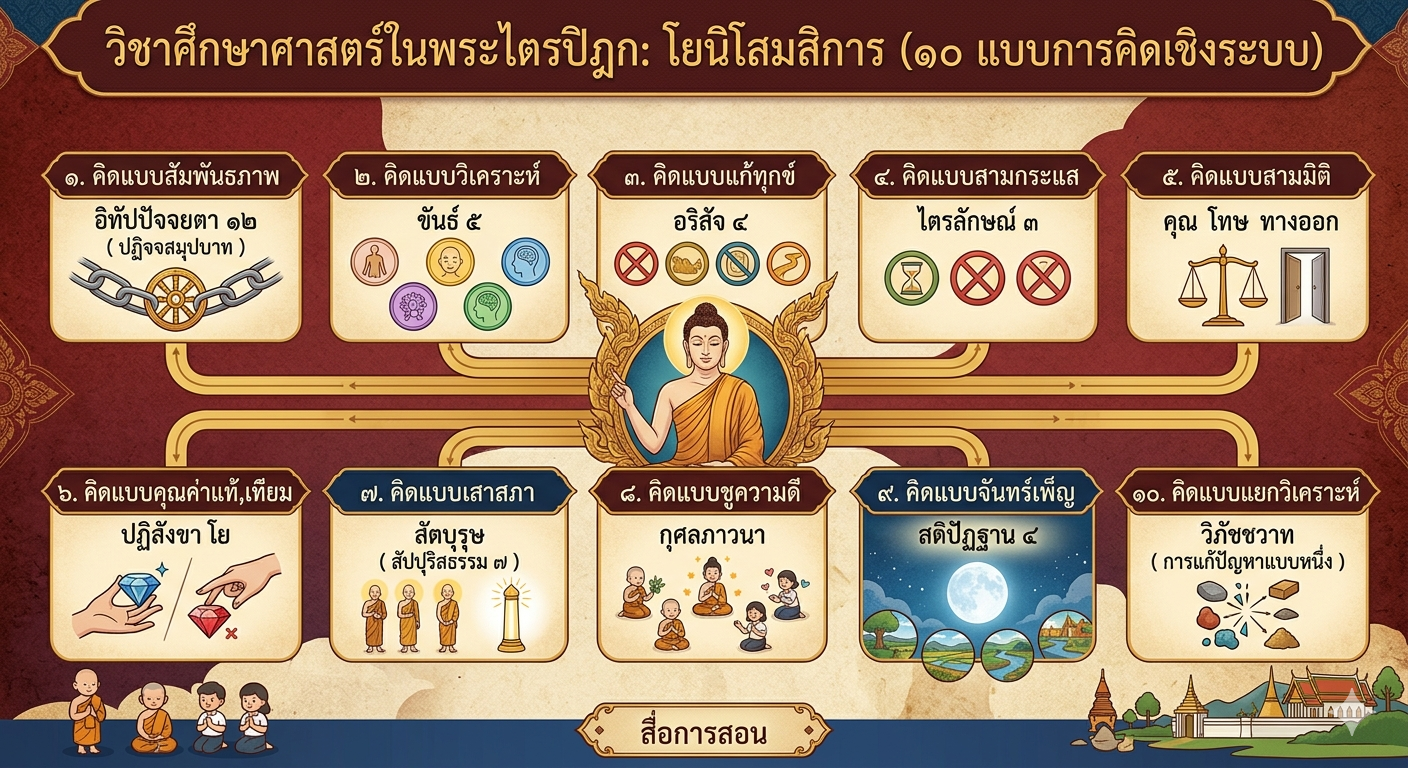 วิชาศึกษาศาสตร์ในพระไตรปิฎก: โยนิโสมสิการ (๑๐ แบบการคิดเชิงระบบ)

๑. คิดแบบสัมพันธภาพ
อิทัปปัจจยตา ๑๒
( ปฏิจจสมุปบาท )

๒. คิดแบบวิเคราะห์
ขันธ์ ๕

๓. คิดแบบแก้ทุกข์
อริสัจ ๔

๔. คิดแบบสามกระแส
ไตรลักษณ์ ๓

๕. คิดแบบสามมิติ
คุณ โทษ ทางออก

๖. คิดแบบคุณค่าแท้,เทียม
ปฏิสังขา โย

๗. คิดแบบเสาสภา
สัตบุรุษ
( สัปปุริสธรรม ๗ )

๘. คิดแบบชูความดี
กุศลภาวนา

๙. คิดแบบจันทร์เพ็ญ
สติปัฏฐาน ๔

๑๐. คิดแบบแยกวิเคราะห์
วิภัชชวาท
( การแก้ปัญหาแบบหนึ่ง )

สื่อการสอน